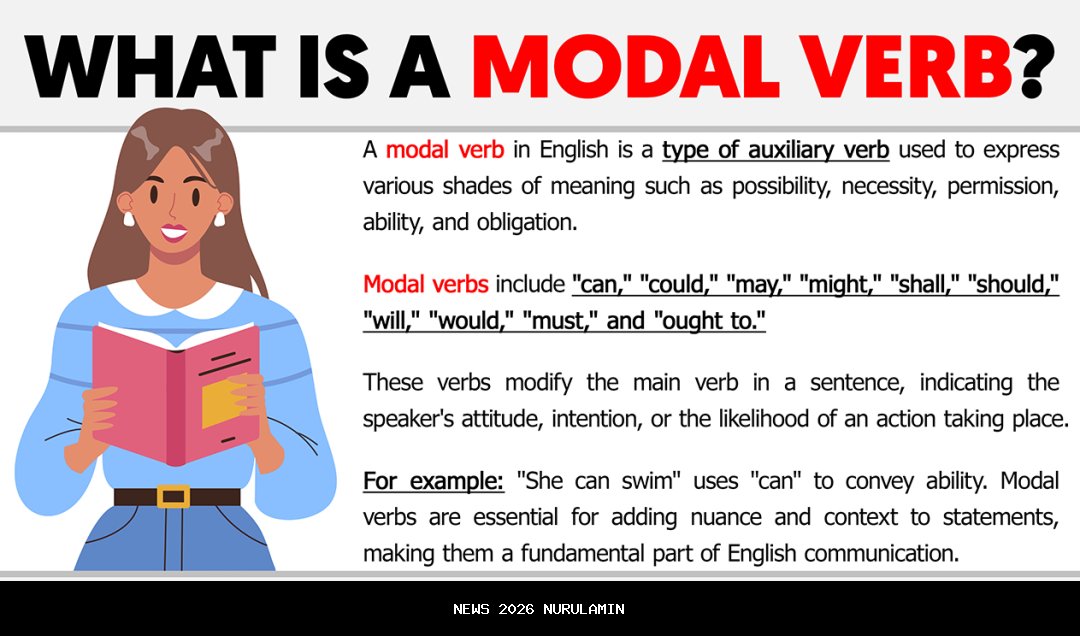 WHAT IS A MODAL VERB?

A modal verb in English is a type of auxiliary verb used to express various shades of meaning such as possibility, necessity, permission, ability, and obligation.

Modal verbs include "can," "could," "may," "might," "shall," "should," "will," "would," "must," and "ought to."

These verbs modify the main verb in a sentence, indicating the speaker's attitude, intention, or the likelihood of an action taking place.

For example: "She can swim" uses "can" to convey ability. Modal verbs are essential for adding nuance and context to statements, making them a fundamental part of English communication.

NEWS 2026 NURULAMIN